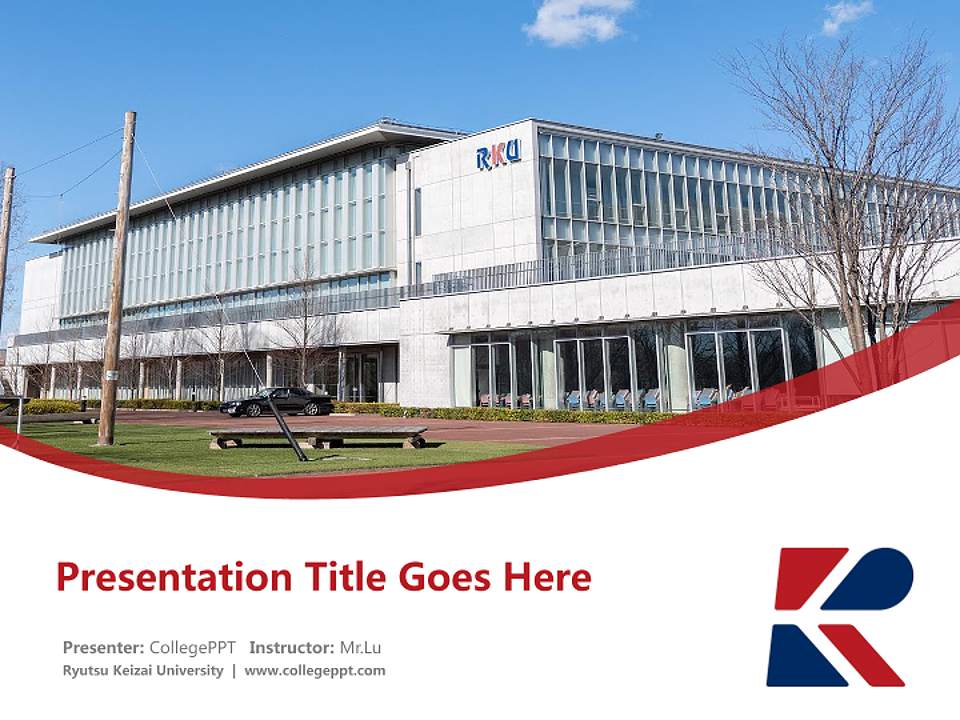 RKU

Presentation Title Goes Here

Presenter: CollegePPT Instructor: Mr.Lu
Ryutsu Keizai University | www.collegeppt.com